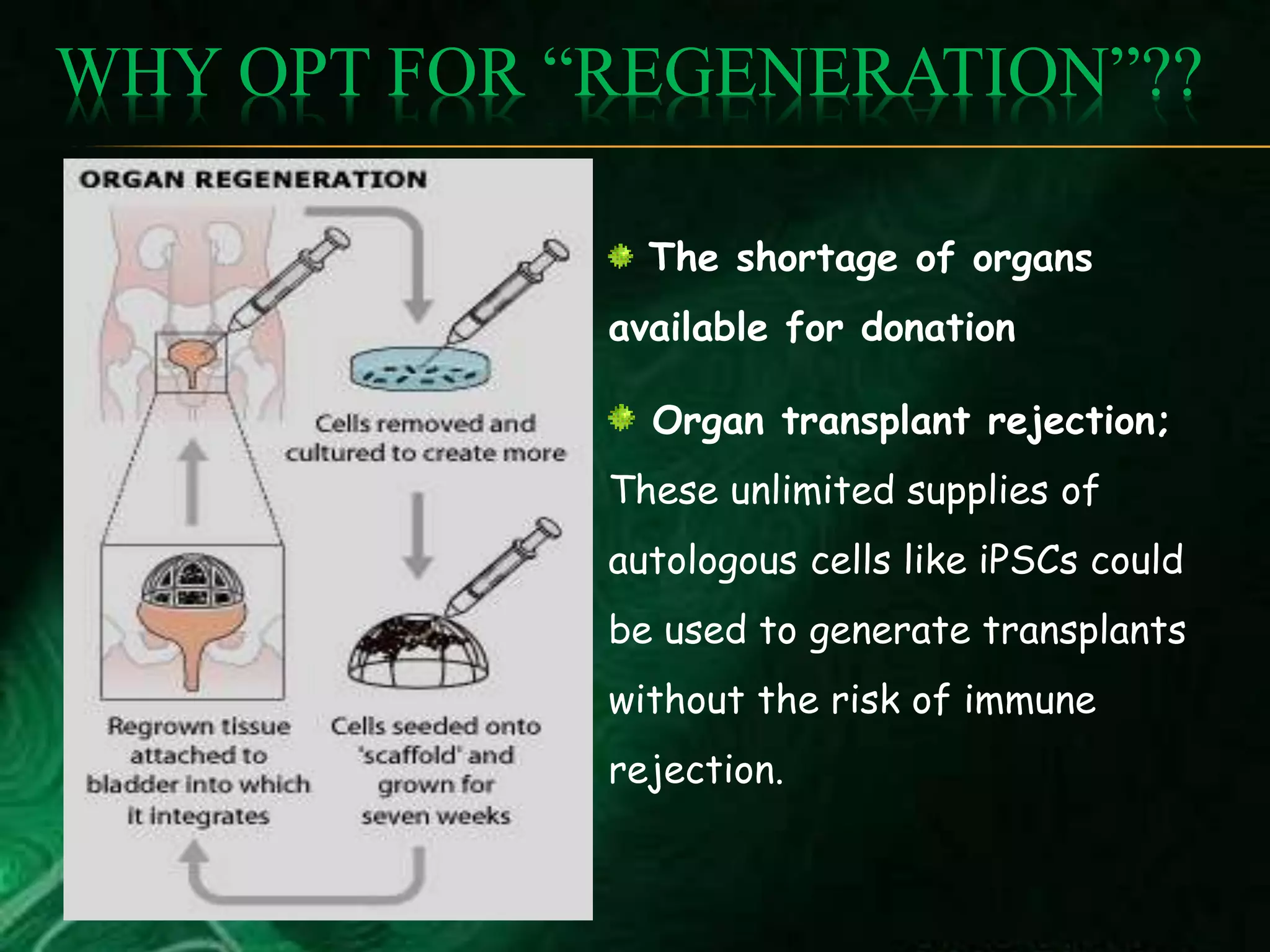 WHY OPT FOR “REGENERATION”??

ORGAN REGENERATION

Cells removed and cultured to create more

Regrown tissue attached to bladder into which it integrates

Cells seeded onto 'scaffold' and grown for seven weeks

The shortage of organs available for donation

Organ transplant rejection; These unlimited supplies of autologous cells like iPSCs could be used to generate transplants without the risk of immune rejection.